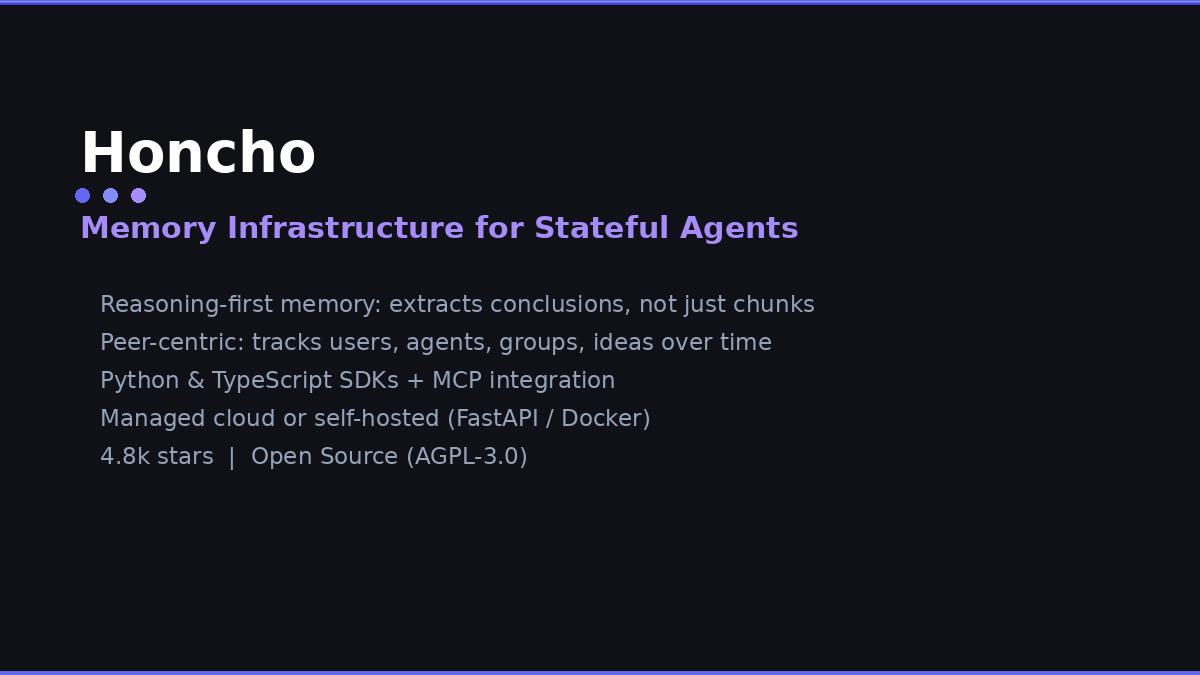 Honcho

Memory Infrastructure for Stateful Agents

Reasoning-first memory: extracts conclusions, not just chunks
Peer-centric: tracks users, agents, groups, ideas over time
Python & TypeScript SDKs + MCP integration
Managed cloud or self-hosted (FastAPI / Docker)
4.8k stars | Open Source (AGPL-3.0)